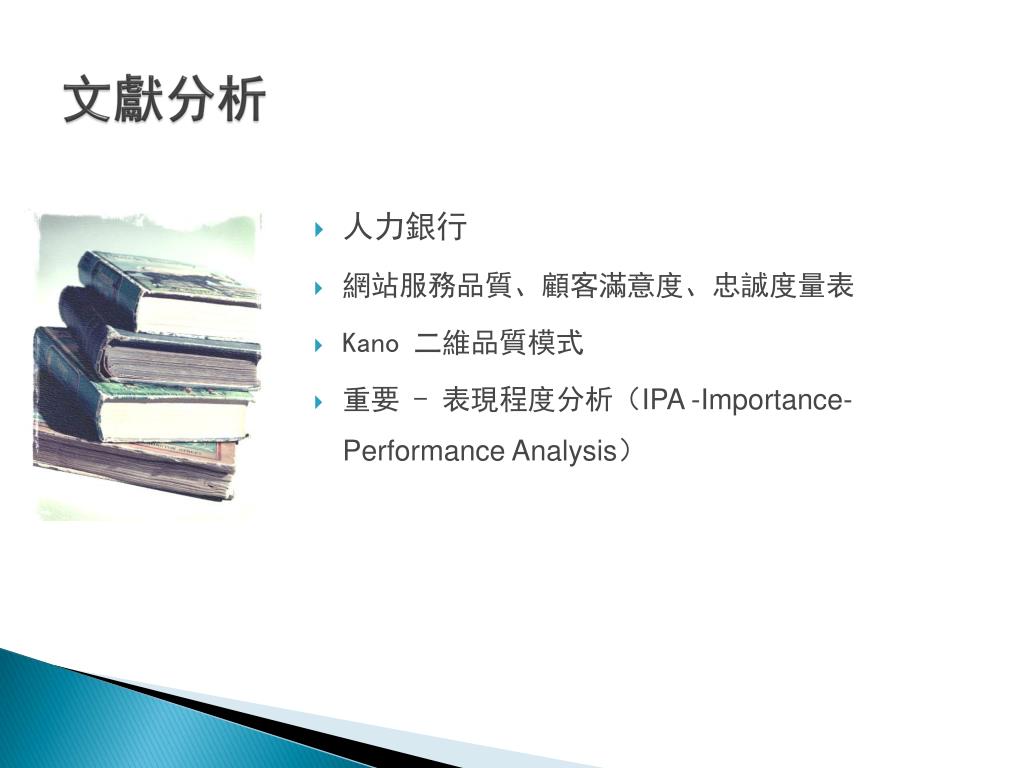 文獻分析

人力銀行

網站服務品質、顧客滿意度、忠誠度量表

Kano 二維品質模式

重要 – 表現程度分析（IPA -Importance-Performance Analysis）